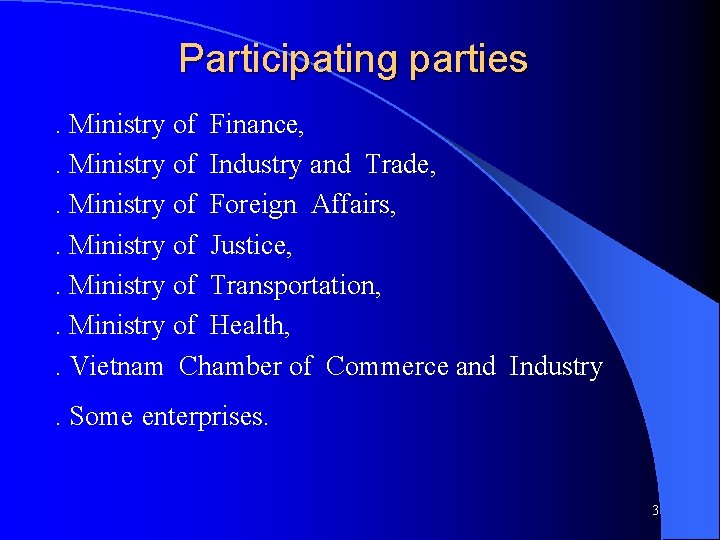 Participating parties

. Ministry of Finance,

. Ministry of Industry and Trade,

. Ministry of Foreign Affairs,

. Ministry of Justice,

. Ministry of Transportation,

. Ministry of Health,

. Vietnam Chamber of Commerce and Industry

. Some enterprises.

3